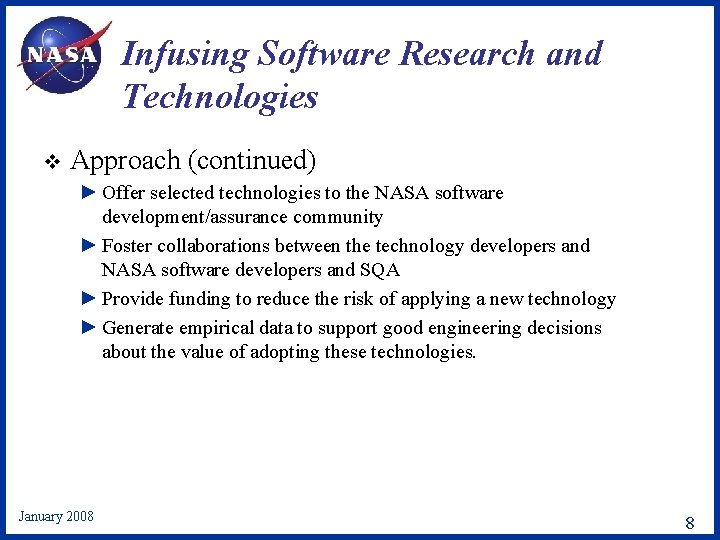 NASA

Infusing Software Research and Technologies

❖ Approach (continued)

► Offer selected technologies to the NASA software development/assurance community

► Foster collaborations between the technology developers and NASA software developers and SQA

► Provide funding to reduce the risk of applying a new technology

► Generate empirical data to support good engineering decisions about the value of adopting these technologies.

January 2008

8